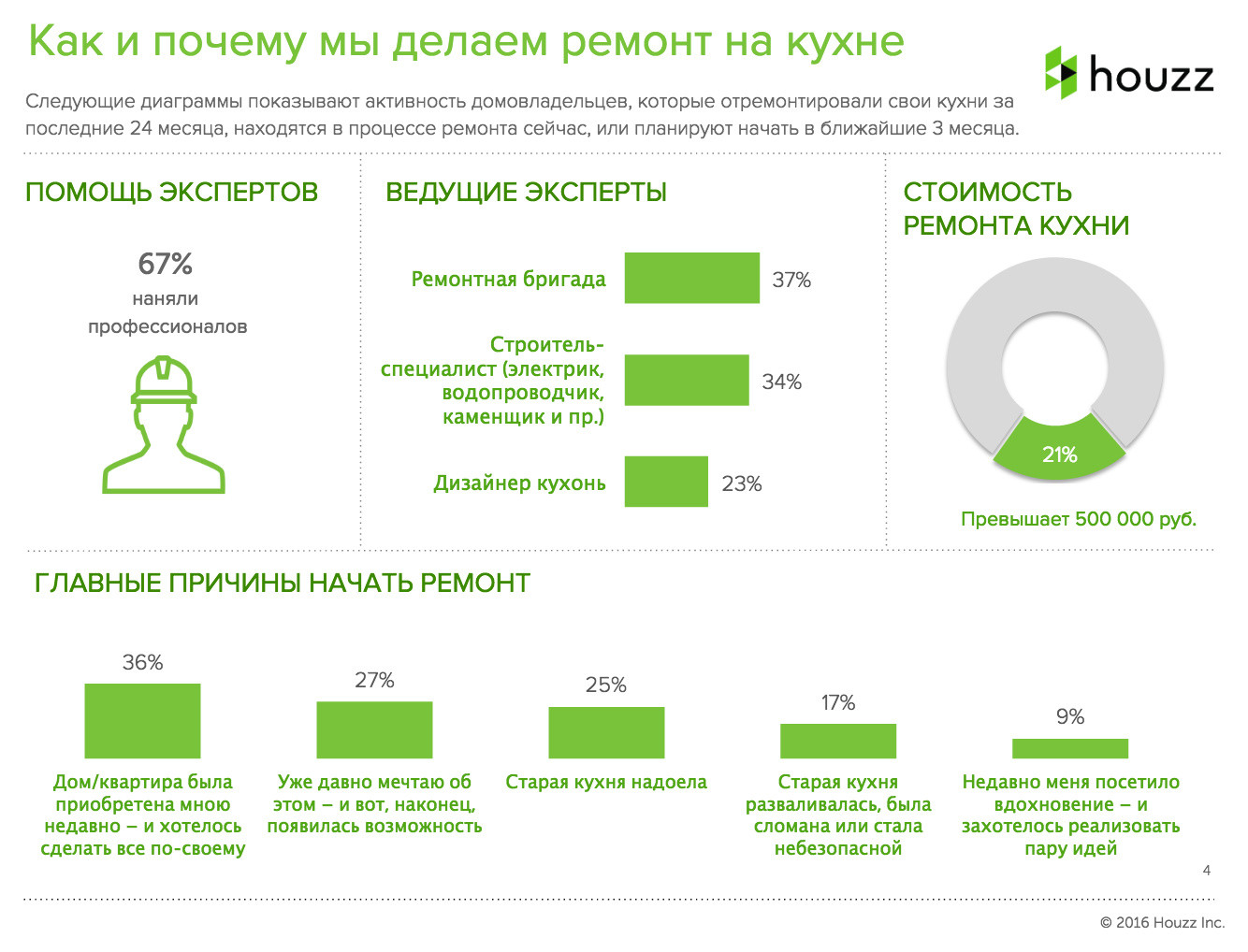 Как и почему мы делаем ремонт на кухне

houzz

Следующие диаграммы показывают активность домовладельцев, которые отремонтировали свои кухни за последние 24 месяца, находятся в процессе ремонта сейчас, или планируют начать в ближайшие 3 месяца.

ПОМОЩЬ ЭКСПЕРТОВ

67%
наняли профессионалов

ВЕДУЩИЕ ЭКСПЕРТЫ

Ремонтная бригада 37%

Строитель-специалист (электрик, водопроводчик, каменщик и пр.) 34%

Дизайнер кухонь 23%

СТОИМОСТЬ РЕМОНТА КУХНИ

21%

Превышает 500 000 руб.

ГЛАВНЫЕ ПРИЧИНЫ НАЧАТЬ РЕМОНТ

36%
Дом/квартира была приобретена мною недавно – и хотелось сделать все по-своему

27%
Уже давно мечтаю об этом – и вот, наконец, появилась возможность

25%
Старая кухня надоела

17%
Старая кухня разваливалась, была сломана или стала небезопасной

9%
Недавно меня посетило вдохновение – и захотелось реализовать пару идей

4

© 2016 Houzz Inc.